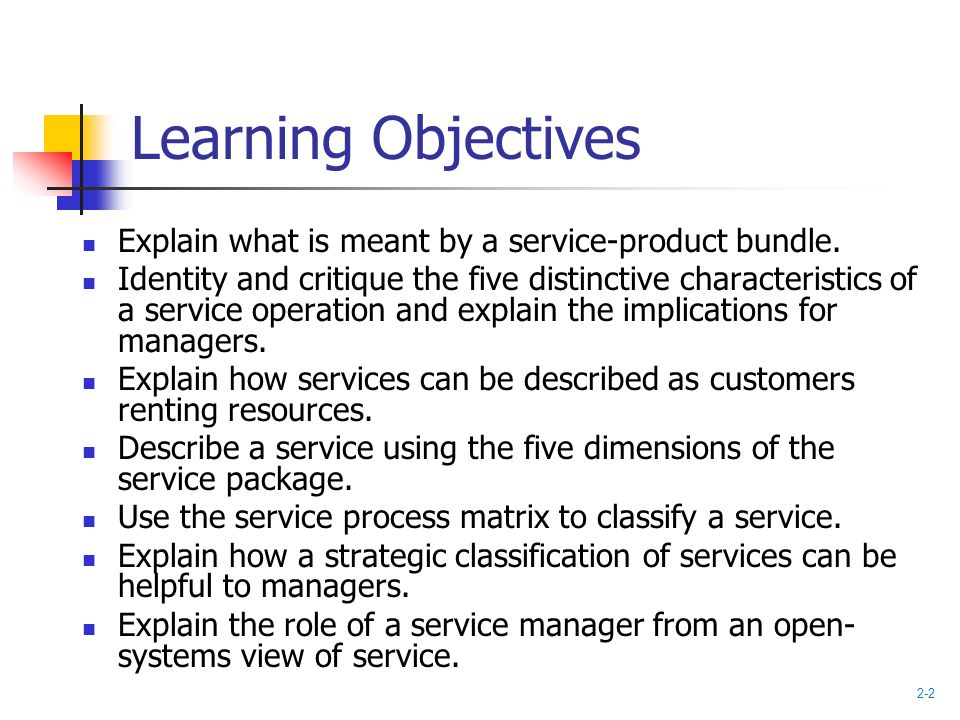 Learning Objectives

- Explain what is meant by a service-product bundle.
- Identity and critique the five distinctive characteristics of a service operation and explain the implications for managers.
- Explain how services can be described as customers renting resources.
- Describe a service using the five dimensions of the service package.
- Use the service process matrix to classify a service.
- Explain how a strategic classification of services can be helpful to managers.
- Explain the role of a service manager from an open-systems view of service.

2-2